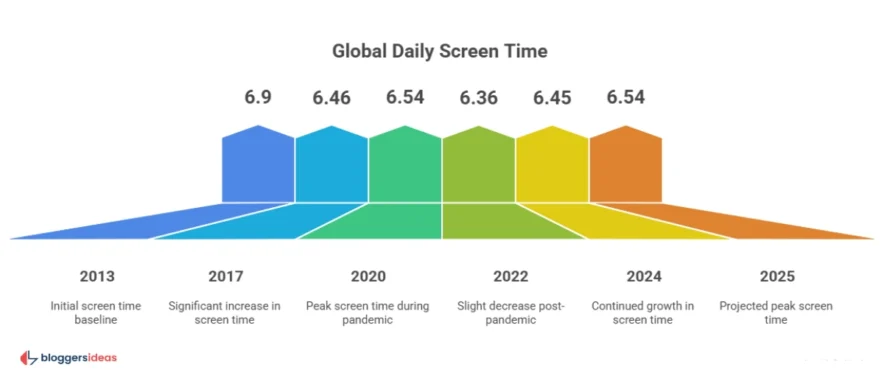 Global Daily Screen Time

6.9
6.46
6.54
6.36
6.45
6.54

2013
Initial screen time baseline

2017
Significant increase in screen time

2020
Peak screen time during pandemic

2022
Slight decrease post-pandemic

2024
Continued growth in screen time

2025
Projected peak screen time

bloggersideas